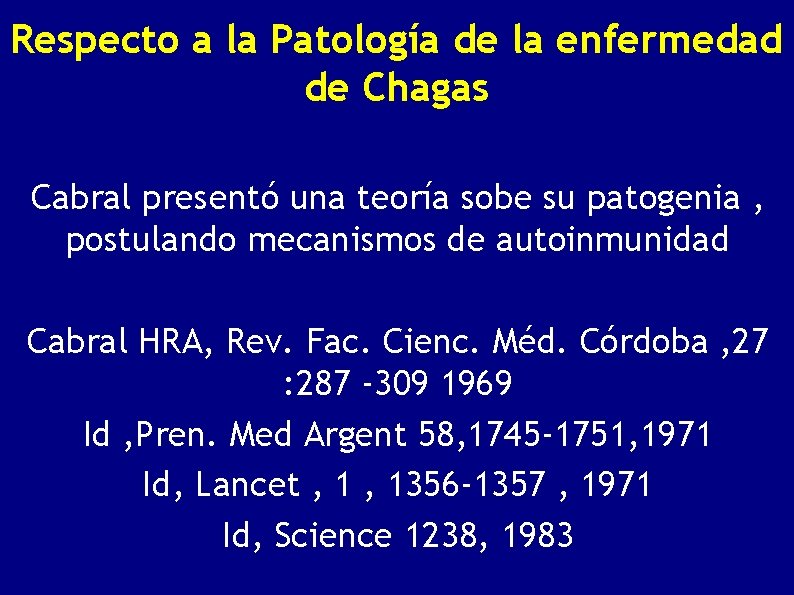 Respecto a la Patología de la enfermedad de Chagas

Cabral presentó una teoría sobe su patogenia , postulando mecanismos de autoinmunidad

Cabral HRA, Rev. Fac. Cienc. Méd. Córdoba ,27 :287 -309 1969

Id ,Pren. Med Argent 58,1745-1751,1971

Id, Lancet , 1 , 1356-1357 , 1971

Id, Science 1238, 1983